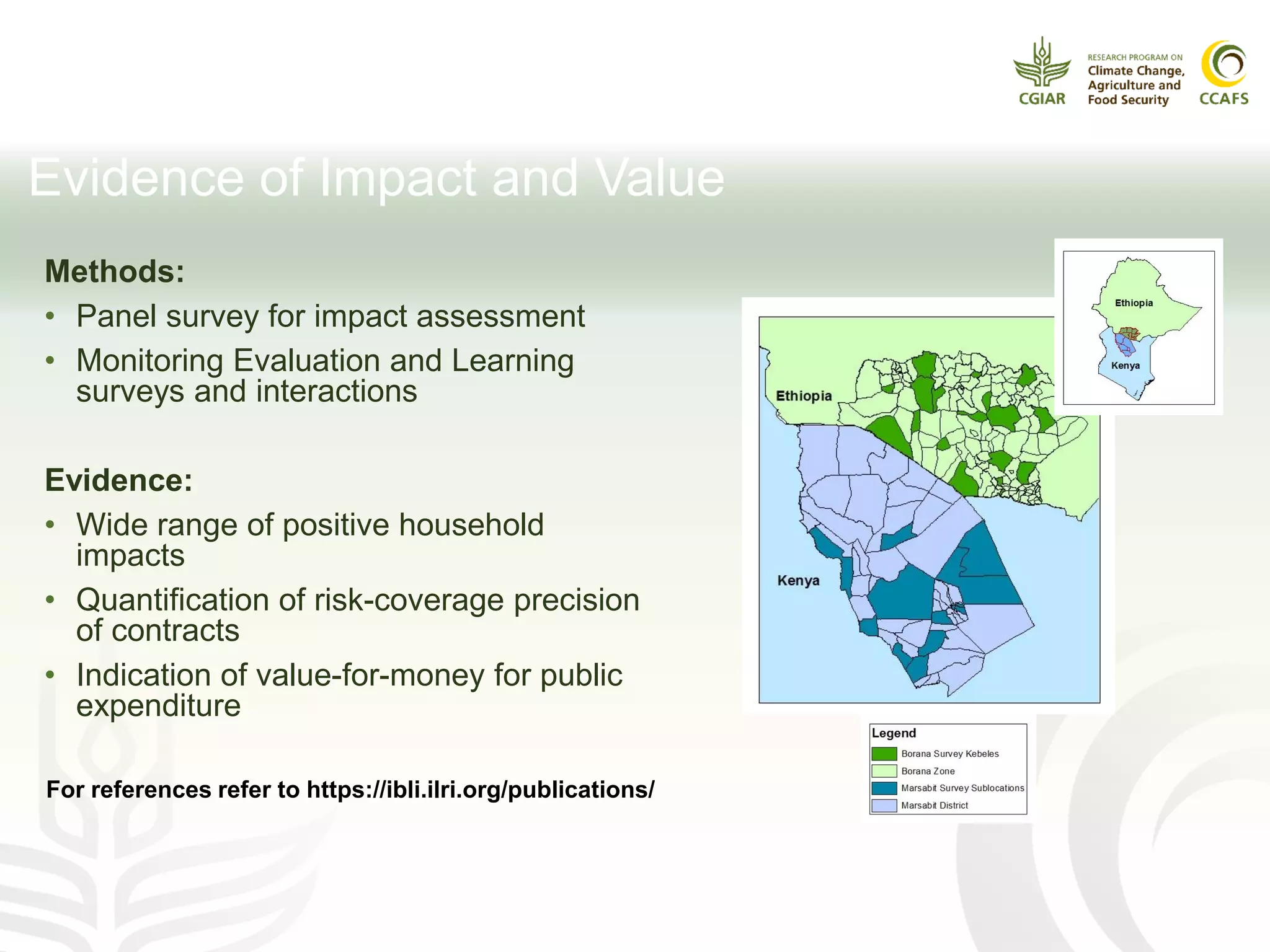 CGIAR
RESEARCH PROGRAM ON
Climate Change, Agriculture and Food Security
CCAFS

Evidence of Impact and Value

Methods:

• Panel survey for impact assessment
• Monitoring Evaluation and Learning surveys and interactions

Evidence:

• Wide range of positive household impacts
• Quantification of risk-coverage precision of contracts
• Indication of value-for-money for public expenditure

For references refer to https://ibli.ilri.org/publications/

Ethiopia
Kenya

Ethiopia
Kenya

Legend
Borana Survey Kebeles
Borana Zone
Marsabit Survey Sublocations
Marsabit District